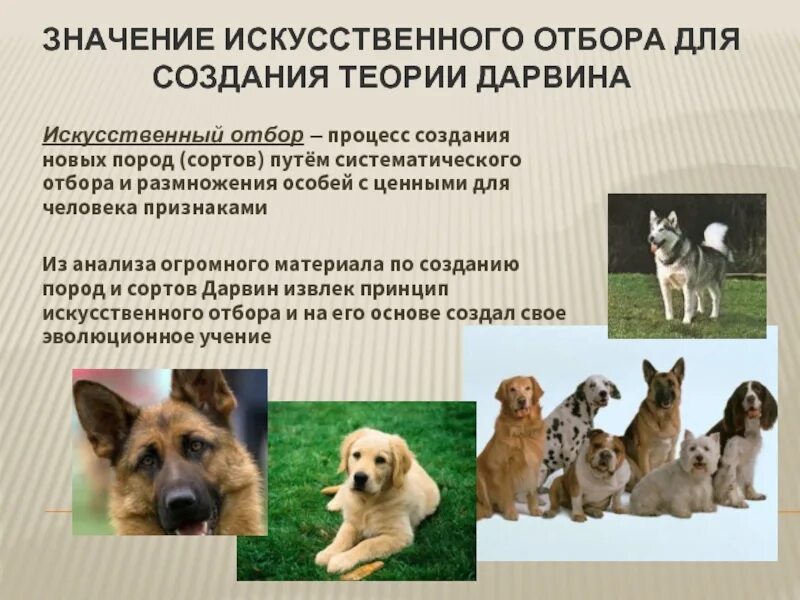 ЗНАЧЕНИЕ ИСКУССТВЕННОГО ОТБОРА ДЛЯ СОЗДАНИЯ ТЕОРИИ ДАРВИНА

Искусственный отбор – процесс создания новых пород (сортов) путём систематического отбора и размножения особей с ценными для человека признаками

Из анализа огромного материала по созданию пород и сортов Дарвин извлек принцип искусственного отбора и на его основе создал свое эволюционное учение